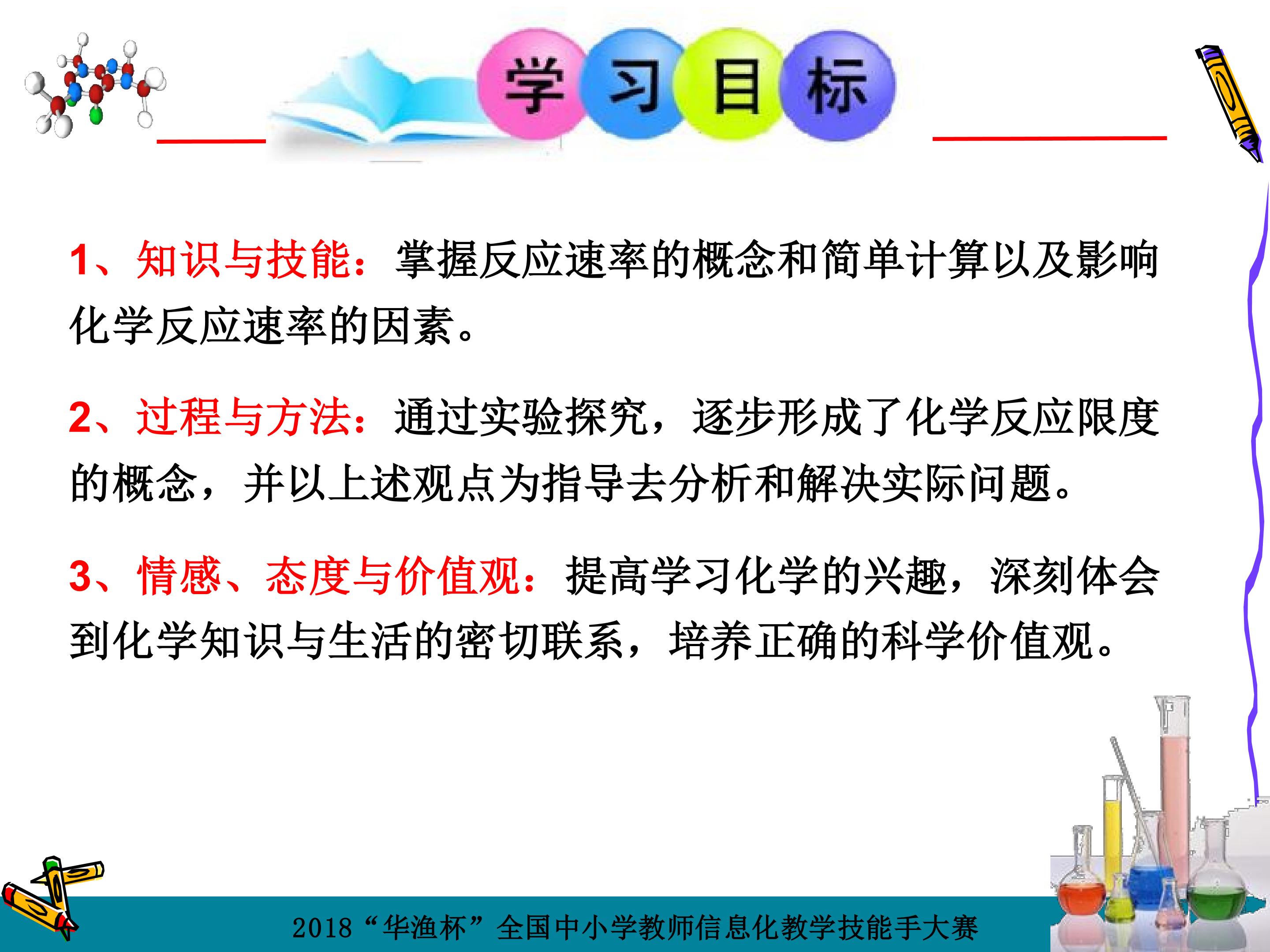 学习目标

1、知识与技能：掌握反应速率的概念和简单计算以及影响化学反应速率的因素。

2、过程与方法：通过实验探究，逐步形成了化学反应限度的概念，并以上述观点为指导去分析和解决实际问题。

3、情感、态度与价值观：提高学习化学的兴趣，深刻体会到化学知识与生活的密切联系，培养正确的科学价值观。

2018“华渔杯”全国中小学教师信息化教学技能手大赛